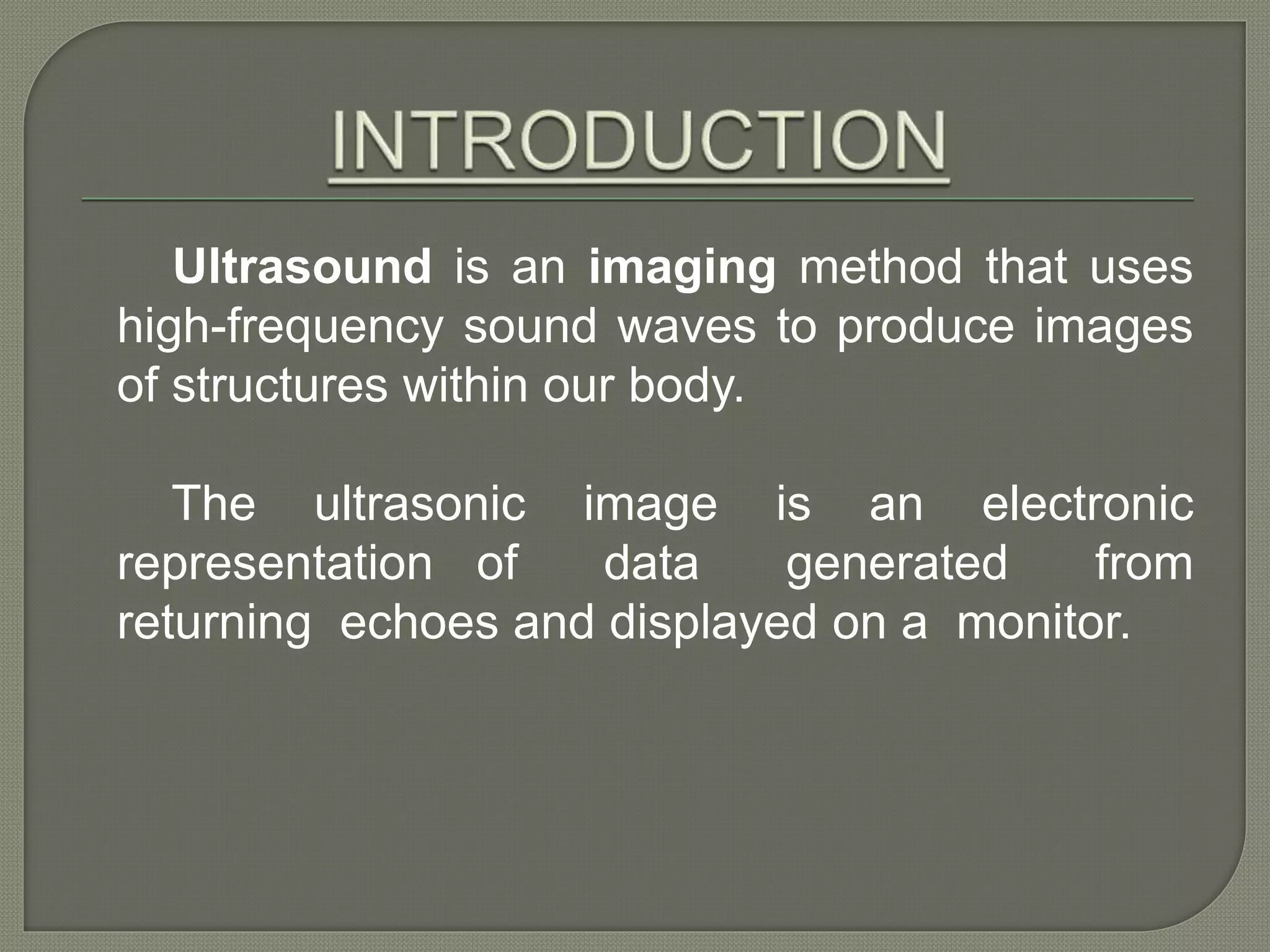 INTRODUCTION

Ultrasound is an imaging method that uses high-frequency sound waves to produce images of structures within our body.

The ultrasonic image is an electronic representation of data generated from returning echoes and displayed on a monitor.